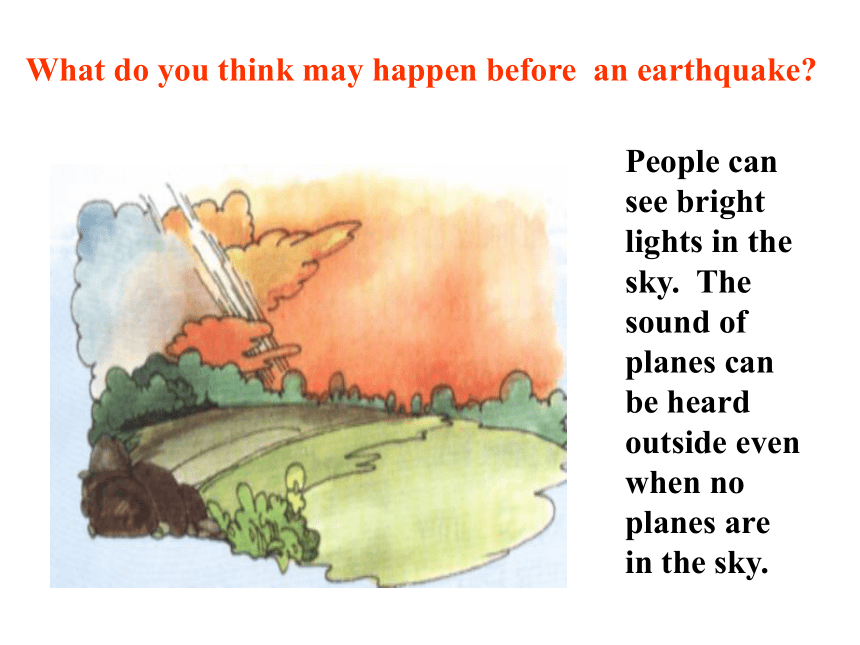 What do you think may happen before  an earthquake?

People can see bright lights in the sky.  The sound of planes can be heard outside even when no planes are in the sky.